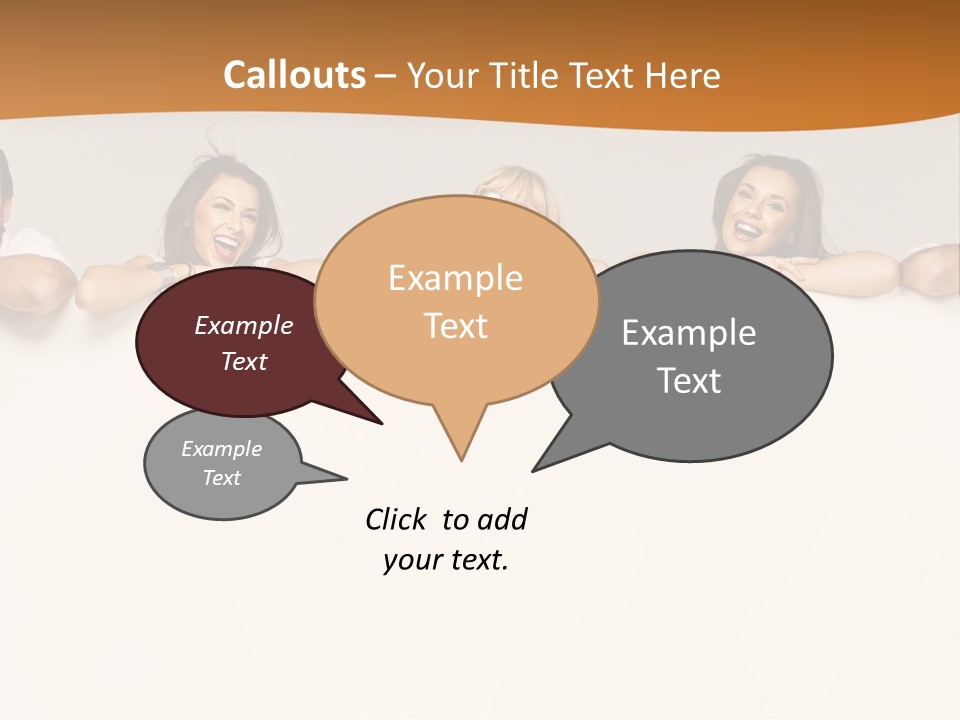 Callouts – Your Title Text Here

Example Text

Example Text

Example Text

Example Text

Click to add your text.